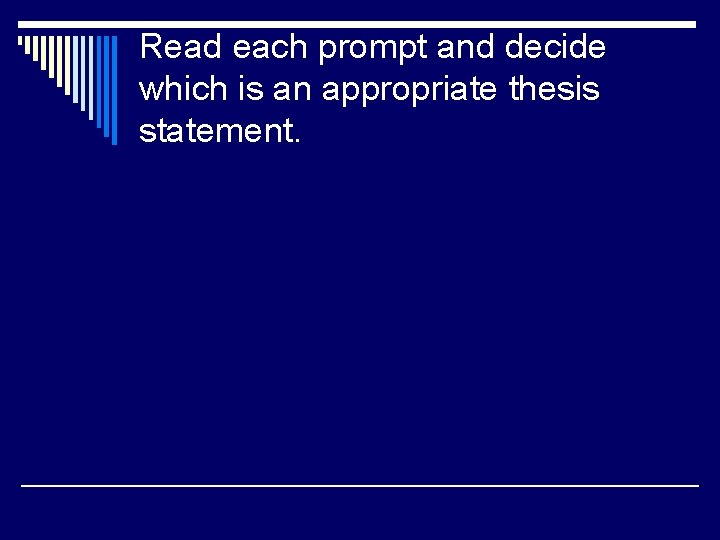 Read each prompt and decide which is an appropriate thesis statement.